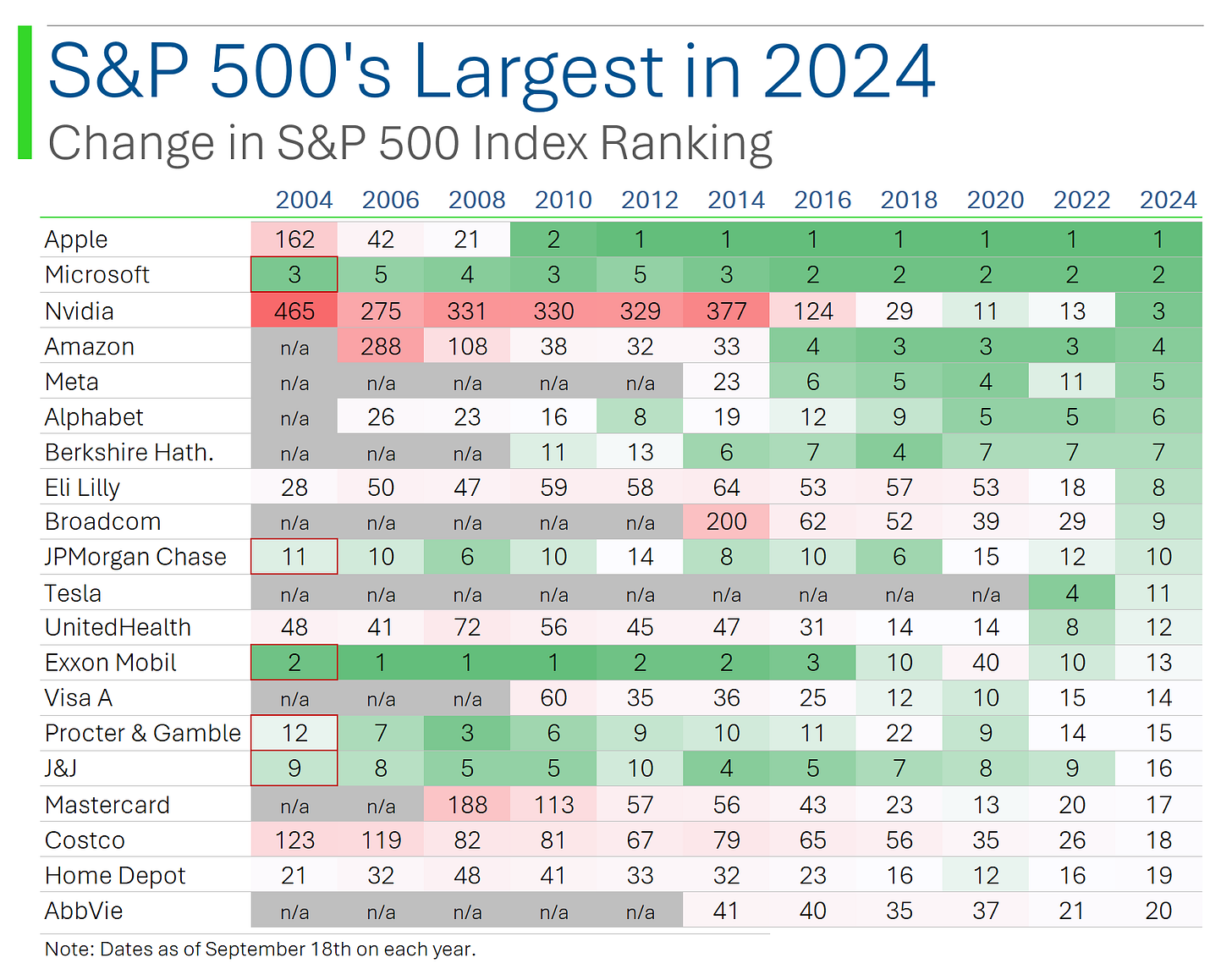 S&P 500's Largest in 2024
Change in S&P 500 Index Ranking

| | 2004 | 2006 | 2008 | 2010 | 2012 | 2014 | 2016 | 2018 | 2020 | 2022 | 2024 |
|---|---|---|---|---|---|---|---|---|---|---|---|
| Apple | 162 | 42 | 21 | 2 | 1 | 1 | 1 | 1 | 1 | 1 | 1 |
| Microsoft | 3 | 5 | 4 | 3 | 5 | 3 | 2 | 2 | 2 | 2 | 2 |
| Nvidia | 465 | 275 | 331 | 330 | 329 | 377 | 124 | 29 | 11 | 13 | 3 |
| Amazon | n/a | 288 | 108 | 38 | 32 | 33 | 4 | 3 | 3 | 3 | 4 |
| Meta | n/a | n/a | n/a | n/a | n/a | 23 | 6 | 5 | 4 | 11 | 5 |
| Alphabet | n/a | 26 | 23 | 16 | 8 | 19 | 12 | 9 | 5 | 5 | 6 |
| Berkshire Hath. | n/a | n/a | n/a | 11 | 13 | 6 | 7 | 4 | 7 | 7 | 7 |
| Eli Lilly | 28 | 50 | 47 | 59 | 58 | 64 | 53 | 57 | 53 | 18 | 8 |
| Broadcom | n/a | n/a | n/a | n/a | n/a | 200 | 62 | 52 | 39 | 29 | 9 |
| JPMorgan Chase | 11 | 10 | 6 | 10 | 14 | 8 | 10 | 6 | 15 | 12 | 10 |
| Tesla | n/a | n/a | n/a | n/a | n/a | n/a | n/a | n/a | n/a | 4 | 11 |
| UnitedHealth | 48 | 41 | 72 | 56 | 45 | 47 | 31 | 14 | 14 | 8 | 12 |
| Exxon Mobil | 2 | 1 | 1 | 1 | 2 | 2 | 3 | 10 | 40 | 10 | 13 |
| Visa A | n/a | n/a | n/a | 60 | 35 | 36 | 25 | 12 | 10 | 15 | 14 |
| Procter & Gamble | 12 | 7 | 3 | 6 | 9 | 10 | 11 | 22 | 9 | 14 | 15 |
| J&J | 9 | 8 | 5 | 5 | 10 | 4 | 5 | 7 | 8 | 9 | 16 |
| Mastercard | n/a | n/a | 188 | 113 | 57 | 56 | 43 | 23 | 13 | 20 | 17 |
| Costco | 123 | 119 | 82 | 81 | 67 | 79 | 65 | 56 | 35 | 26 | 18 |
| Home Depot | 21 | 32 | 48 | 41 | 33 | 32 | 23 | 16 | 12 | 16 | 19 |
| AbbVie | n/a | n/a | n/a | n/a | n/a | 41 | 40 | 35 | 37 | 21 | 20 |

Note: Dates as of September 18th on each year.